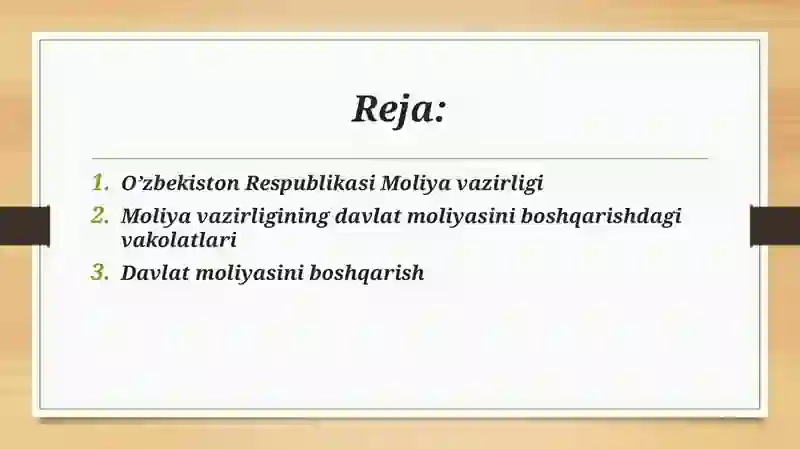 Reja:

1. O’zbekiston Respublikasi Moliya vazirligi
2. Moliya vazirligining davlat moliyasini boshqarishdagi vakolatlari
3. Davlat moliyasini boshqarish